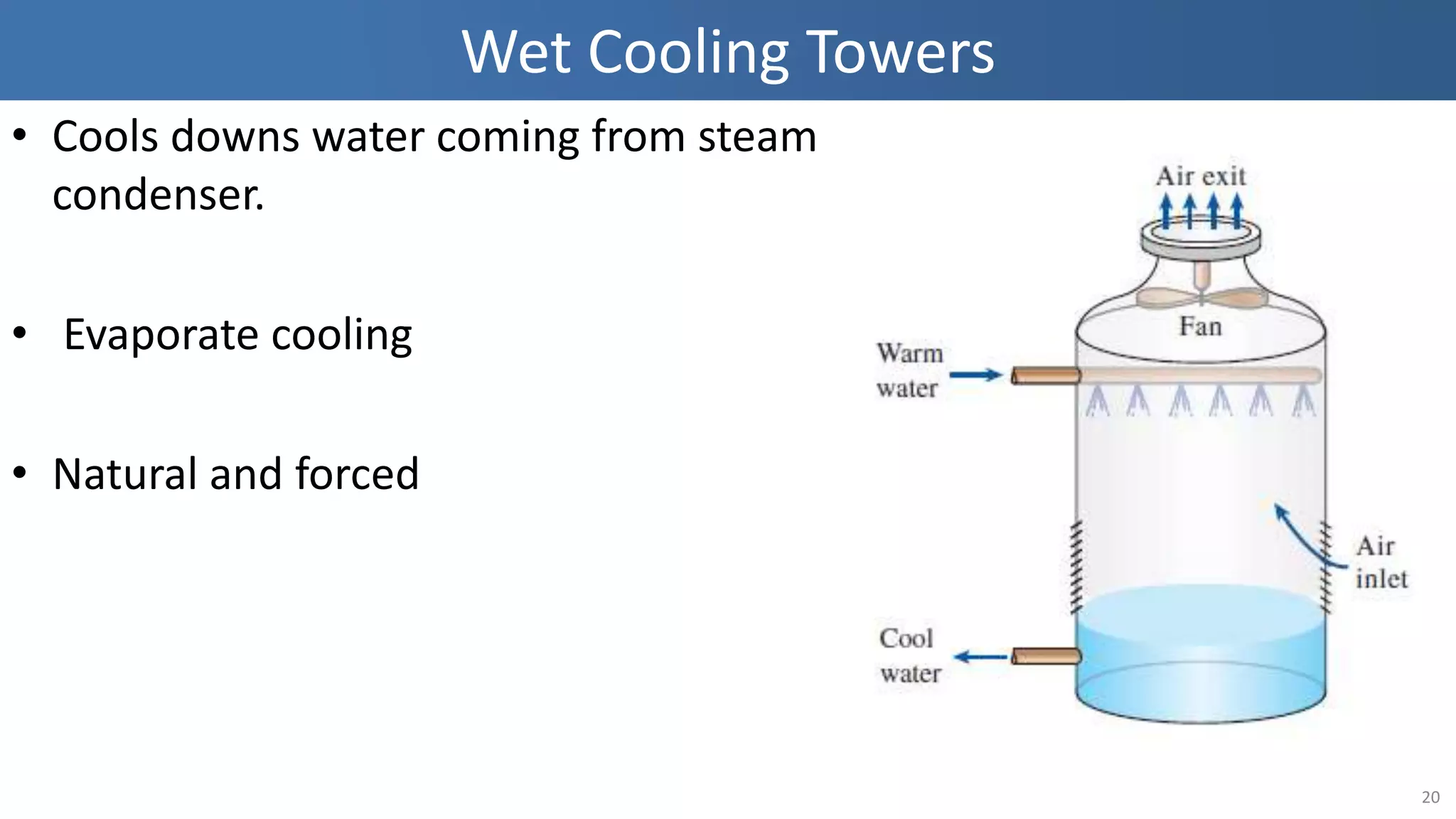 Wet Cooling Towers

• Cools downs water coming from steam condenser.

• Evaporate cooling

• Natural and forced

Air exit

Fan

Warm water

Air inlet

Cool water

20